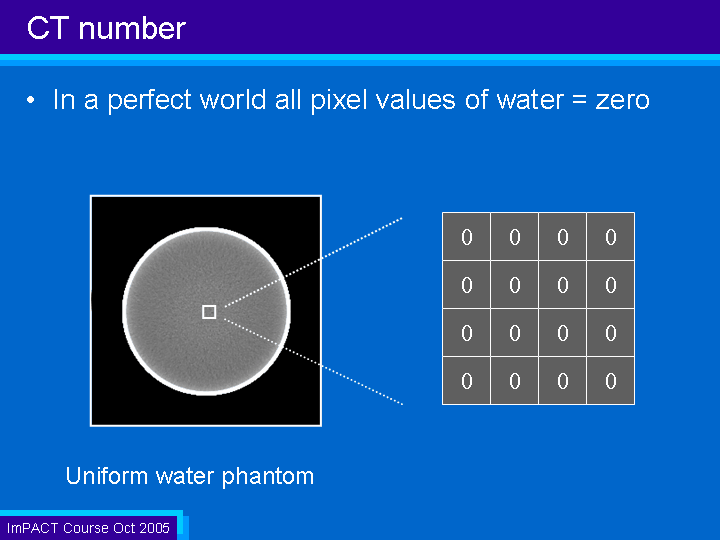 CT number

• In a perfect world all pixel values of water = zero

| 0 | 0 | 0 | 0 |
|---|---|---|---|
| 0 | 0 | 0 | 0 |
| 0 | 0 | 0 | 0 |
| 0 | 0 | 0 | 0 |

Uniform water phantom

ImPACT Course Oct 2005